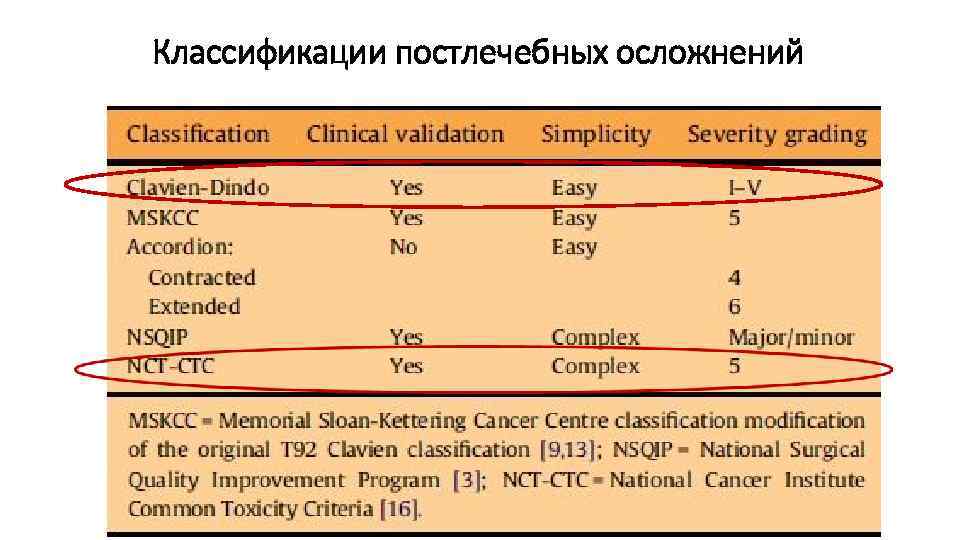 Классификации постлечебных осложнений

| Classification | Clinical validation | Simplicity | Severity grading |
|---|---|---|---|
| Clavien-Dindo | Yes | Easy | I–V |
| MSKCC | Yes | Easy | 5 |
| Accordion: | No | Easy | |
| Contracted | | | 4 |
| Extended | | | 6 |
| NSQIP | Yes | Complex | Major/minor |
| NCT-CTC | Yes | Complex | 5 |

MSKCC = Memorial Sloan-Kettering Cancer Centre classification modification of the original T92 Clavien classification [9,13]; NSQIP = National Surgical Quality Improvement Program [3]; NCT-CTC = National Cancer Institute Common Toxicity Criteria [16].